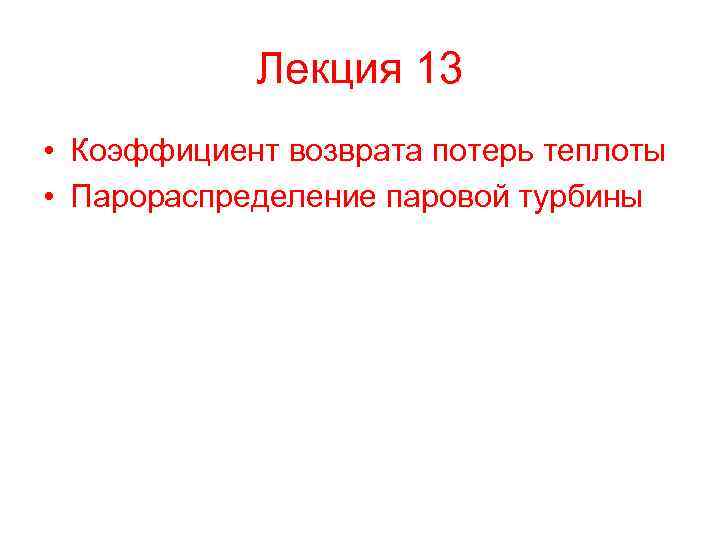 Лекция 13

• Коэффициент возврата потерь теплоты
• Парораспределение паровой турбины